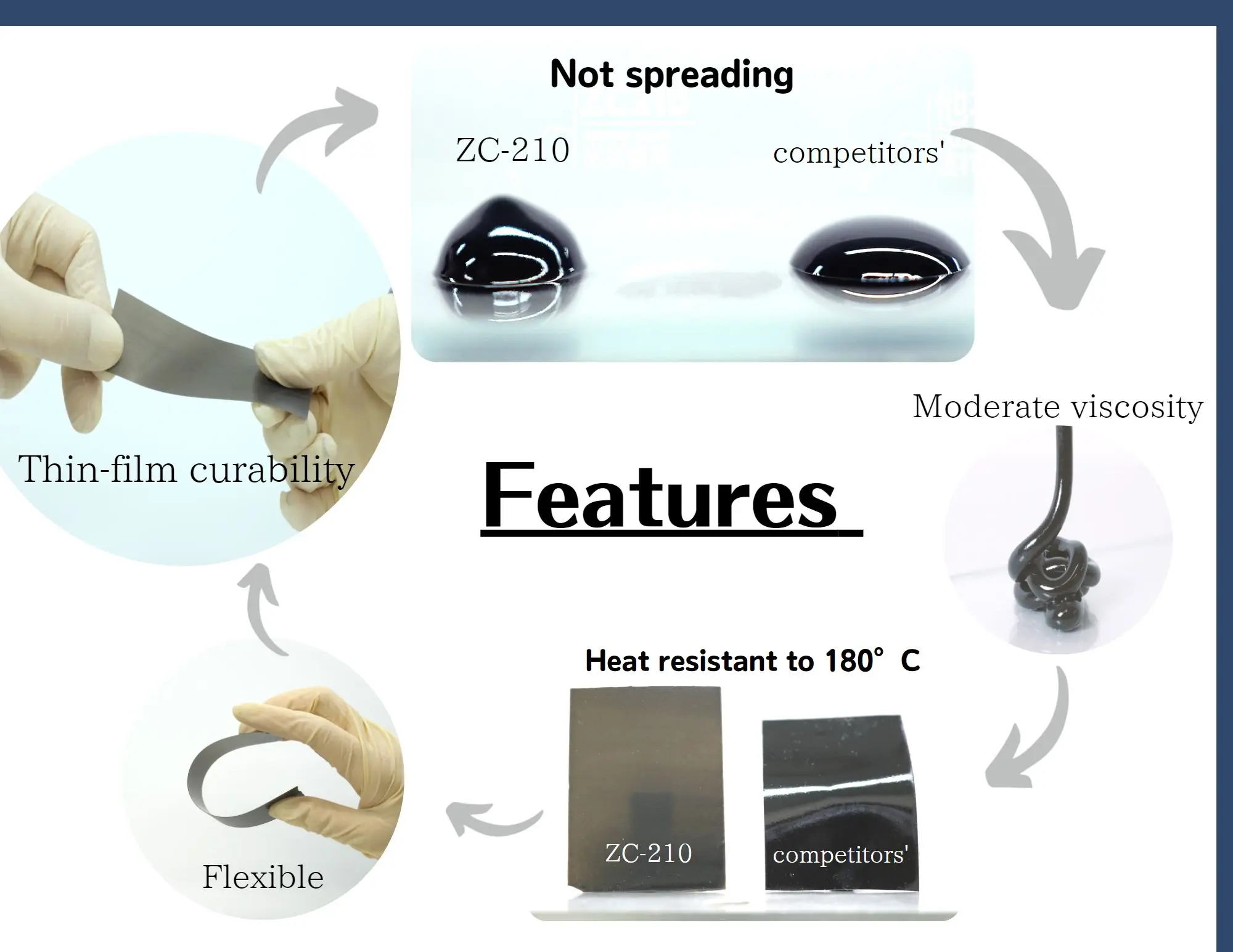 Not spreading

ZC-210

competitors'

Moderate viscosity

Thin-film curability

Features

Heat resistant to 180° C

ZC-210

competitors'

Flexible